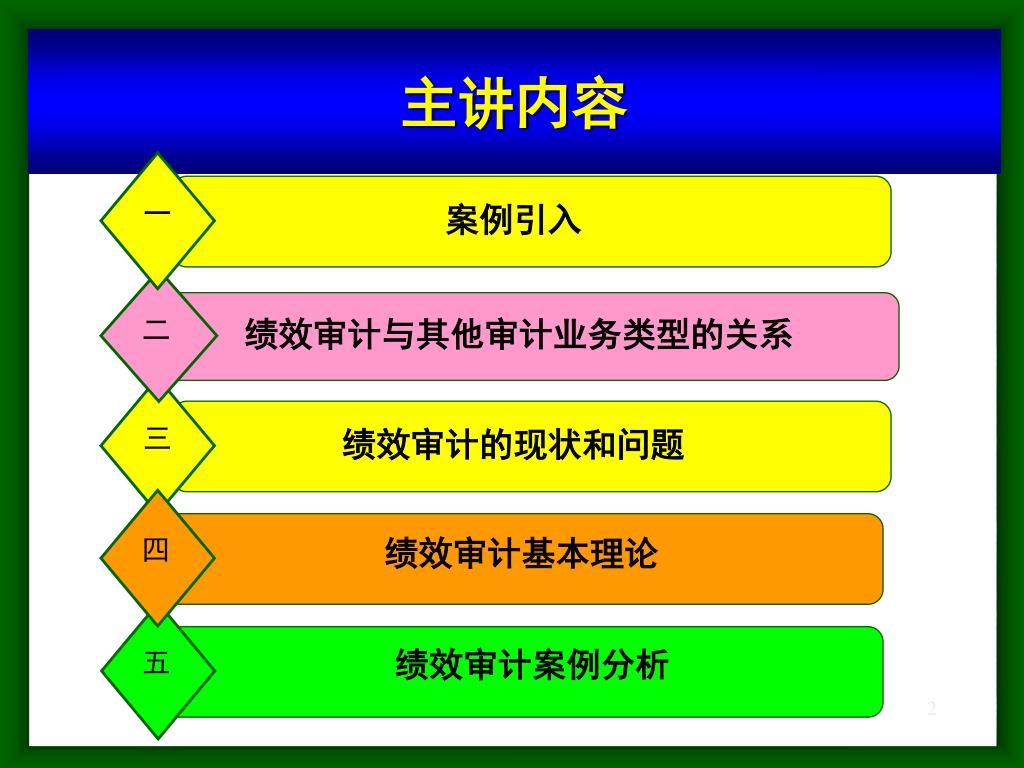 主讲内容

一
案例引入

二
绩效审计与其他审计业务类型的关系

三
绩效审计的现状和问题

四
绩效审计基本理论

五
绩效审计案例分析

2